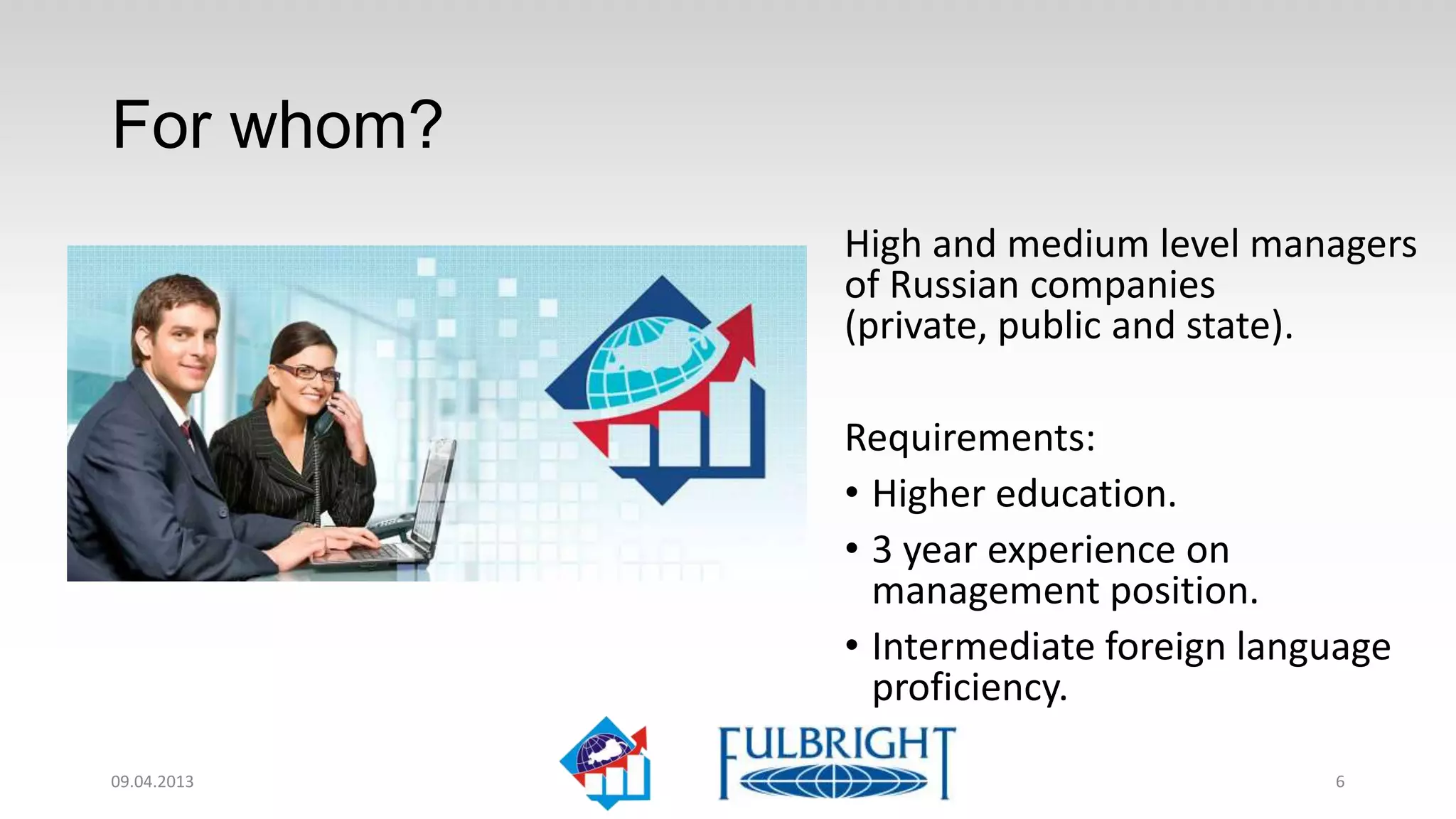 For whom?

High and medium level managers of Russian companies (private, public and state).

Requirements:

• Higher education.
• 3 year experience on management position.
• Intermediate foreign language proficiency.

09.04.2013

FULBRIGHT

6